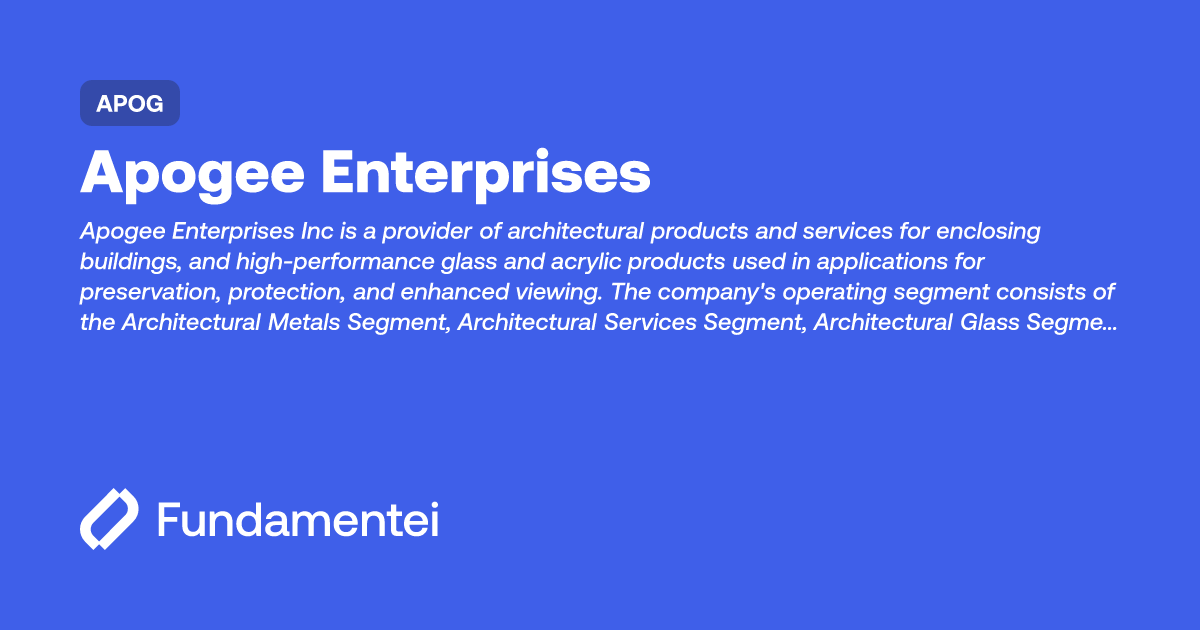 APOG

Apogee Enterprises

Apogee Enterprises Inc is a provider of architectural products and services for enclosing buildings, and high-performance glass and acrylic products used in applications for preservation, protection, and enhanced viewing. The company's operating segment consists of the Architectural Metals Segment, Architectural Services Segment, Architectural Glass Segme...

Fundamentei